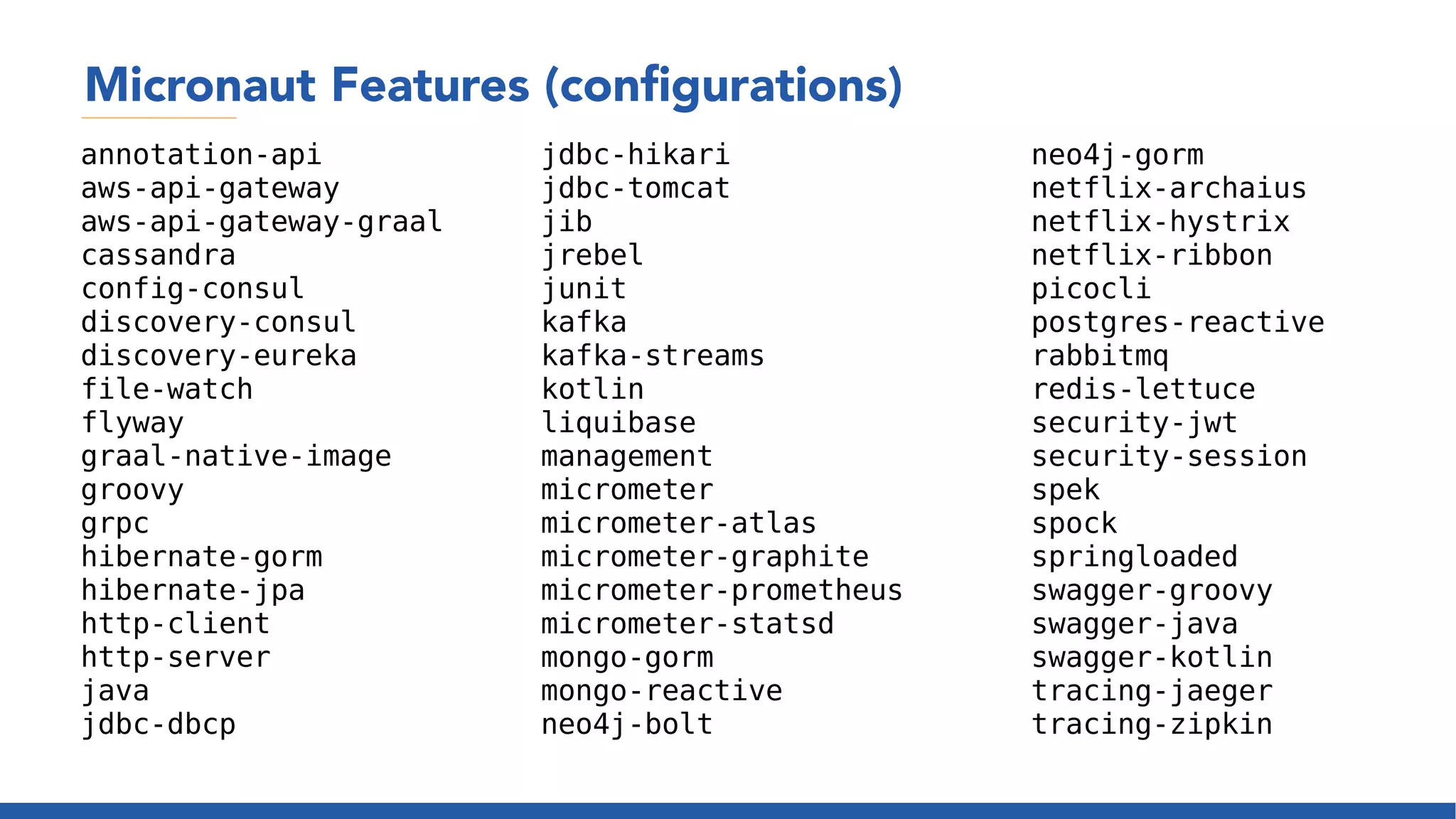 Micronaut Features (configurations)

annotation-api
aws-api-gateway
aws-api-gateway-graal
cassandra
config-consul
discovery-consul
discovery-eureka
file-watch
flyway
graal-native-image
groovy
grpc
hibernate-gorm
hibernate-jpa
http-client
http-server
java
jdbc-dbcp

jdbc-hikari
jdbc-tomcat
jib
jrebel
junit
kafka
kafka-streams
kotlin
liquibase
management
micrometer
micrometer-atlas
micrometer-graphite
micrometer-prometheus
micrometer-statsd
mongo-gorm
mongo-reactive
neo4j-bolt

neo4j-gorm
netflix-archaius
netflix-hystrix
netflix-ribbon
picocli
postgres-reactive
rabbitmq
redis-lettuce
security-jwt
security-session
spek
spock
springloaded
swagger-groovy
swagger-java
swagger-kotlin
tracing-jaeger
tracing-zipkin